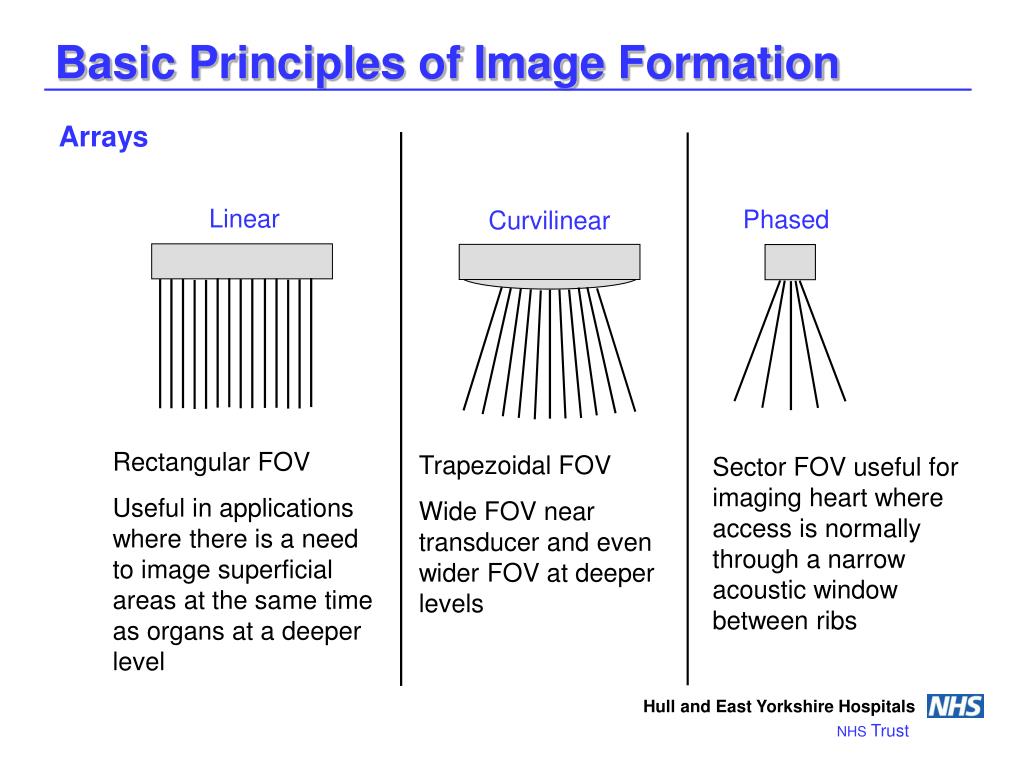 Basic Principles of Image Formation

Arrays

Linear

Rectangular FOV

Useful in applications where there is a need to image superficial areas at the same time as organs at a deeper level

Curvilinear

Trapezoidal FOV

Wide FOV near transducer and even wider FOV at deeper levels

Phased

Sector FOV useful for imaging heart where access is normally through a narrow acoustic window between ribs

Hull and East Yorkshire Hospitals NHS
NHS Trust